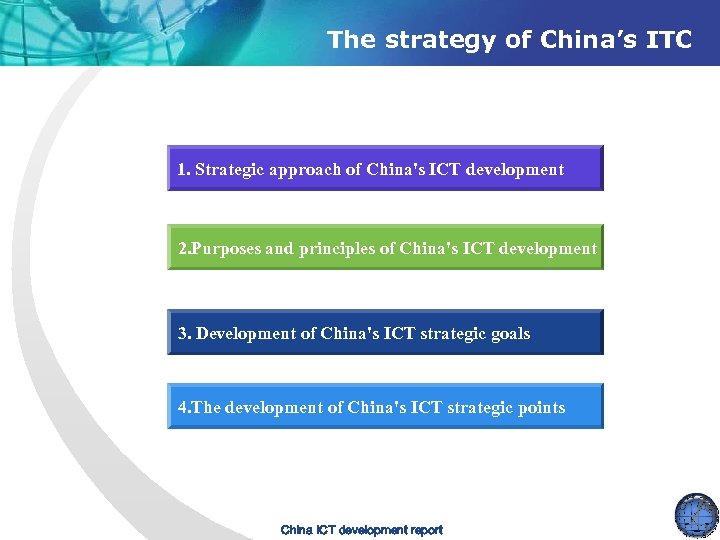 The strategy of China's ITC

1. Strategic approach of China's ICT development

2.Purposes and principles of China's ICT development

3. Development of China's ICT strategic goals

4.The development of China's ICT strategic points

China ICT development report